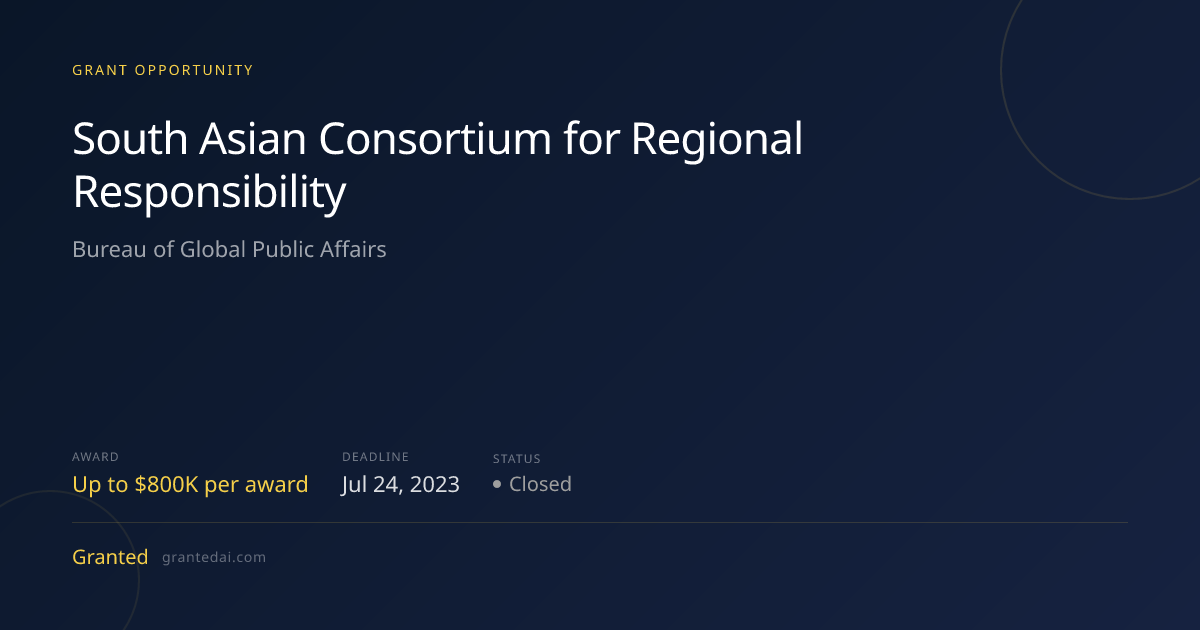 GRANT OPPORTUNITY

South Asian Consortium for Regional Responsibility

Bureau of Global Public Affairs

AWARD
Up to $800K per award

DEADLINE
Jul 24, 2023

STATUS
• Closed

Granted grantedai.com